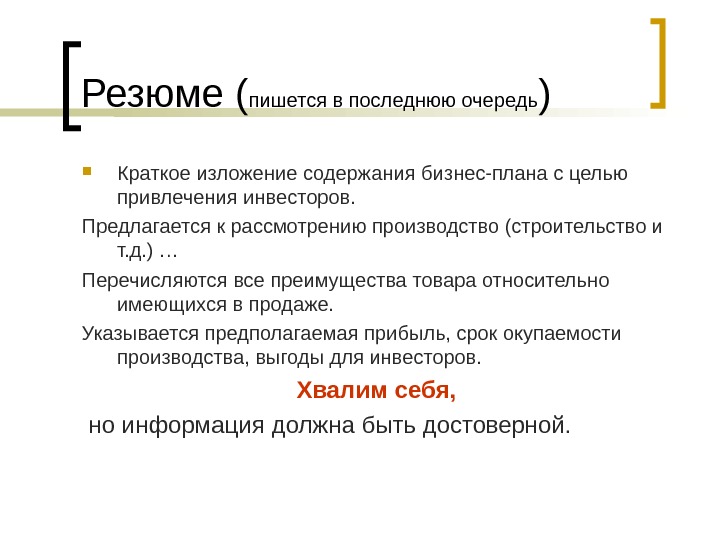 Резюме (пишется в последнюю очередь)

Краткое изложение содержания бизнес-плана с целью привлечения инвесторов.

Предлагается к рассмотрению производство (строительство и т.д.) …

Перечисляются все преимущества товара относительно имеющихся в продаже.

Указывается предполагаемая прибыль, срок окупаемости производства, выгоды для инвесторов.

Хвалим себя,

но информация должна быть достоверной.